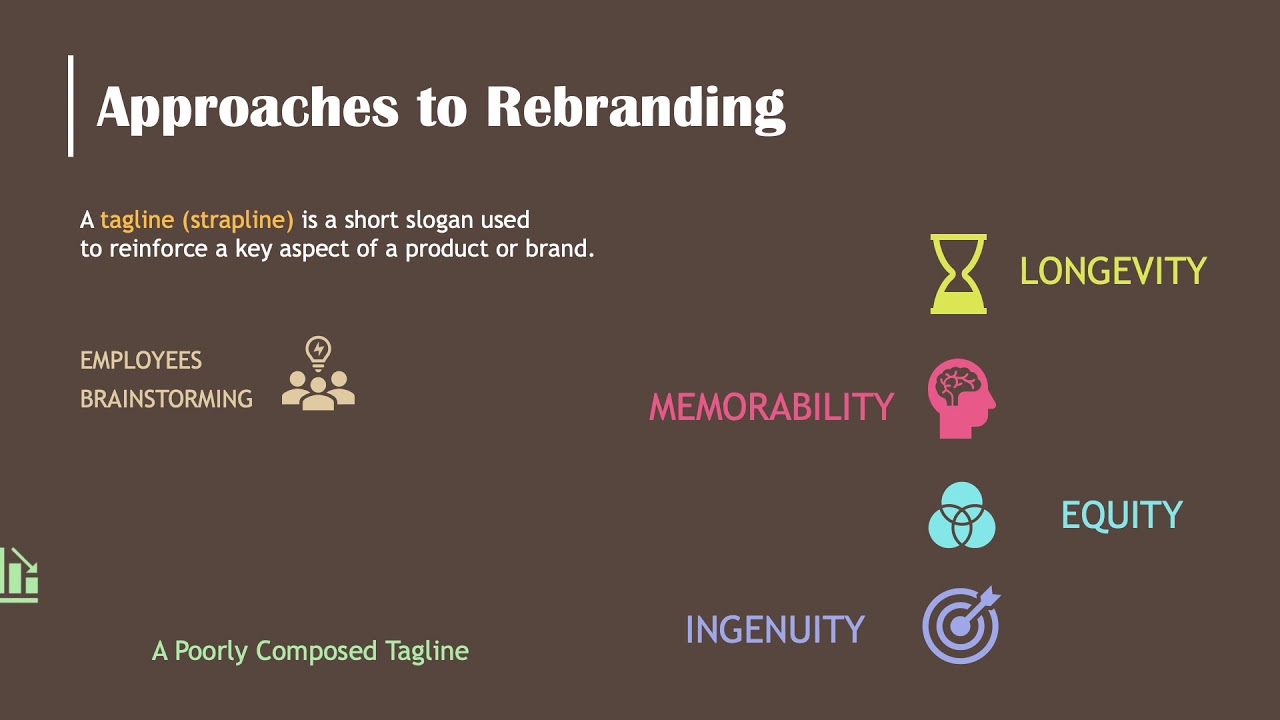 Approaches to Rebranding

A tagline (strapline) is a short slogan used to reinforce a key aspect of a product or brand.

EMPLOYEES
BRAINSTORMING

A Poorly Composed Tagline

LONGEVITY

MEMORABILITY

EQUITY

INGENUITY